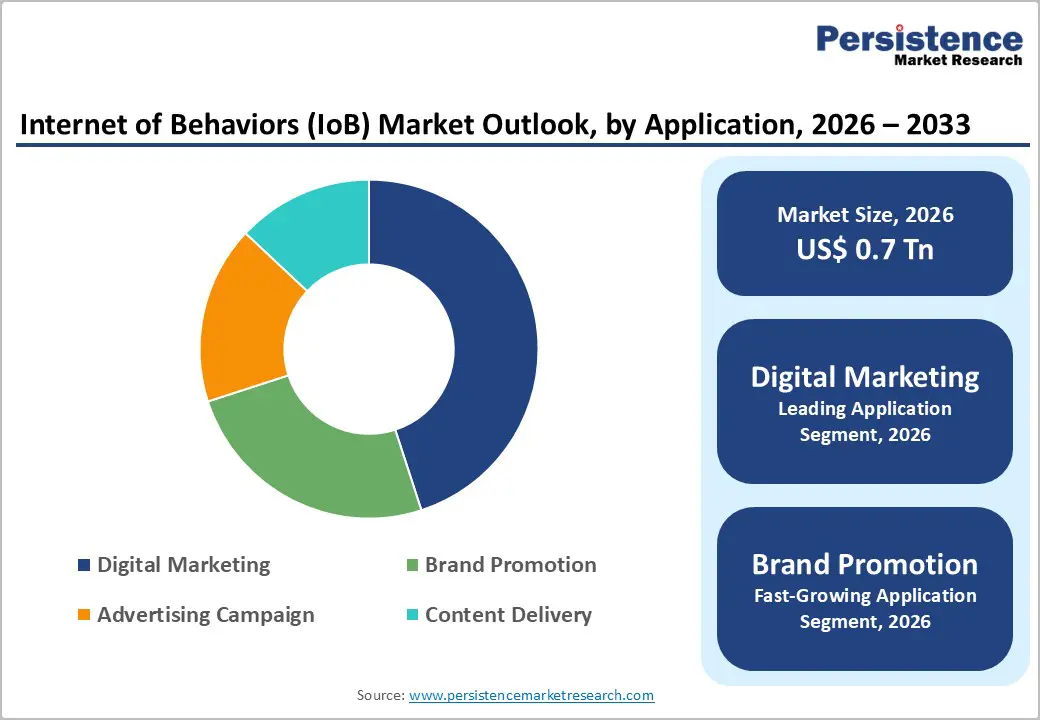 Persistence
Market Research

Internet of Behaviors (IoB) Market Outlook, by Application, 2026 – 2033

Digital Marketing
Brand Promotion
Advertising Campaign
Content Delivery

Market Size, 2026
US$ 0.7 Tn

Digital Marketing
Leading Application Segment, 2026

Brand Promotion
Fast-Growing Application Segment, 2026

Source: www.persistencemarketresearch.com